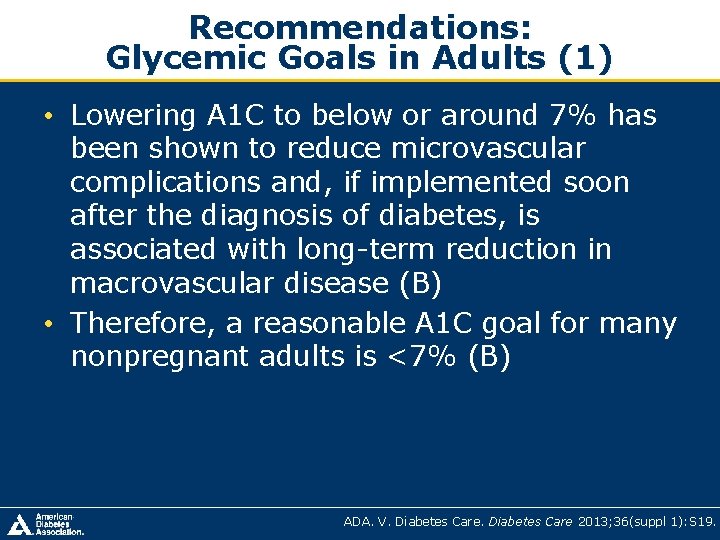 Recommendations:
Glycemic Goals in Adults (1)

• Lowering A1C to below or around 7% has been shown to reduce microvascular complications and, if implemented soon after the diagnosis of diabetes, is associated with long-term reduction in macrovascular disease (B)
• Therefore, a reasonable A1C goal for many nonpregnant adults is <7% (B)

American Diabetes Association.

ADA. V. Diabetes Care. Diabetes Care 2013;36(suppl 1):S19.